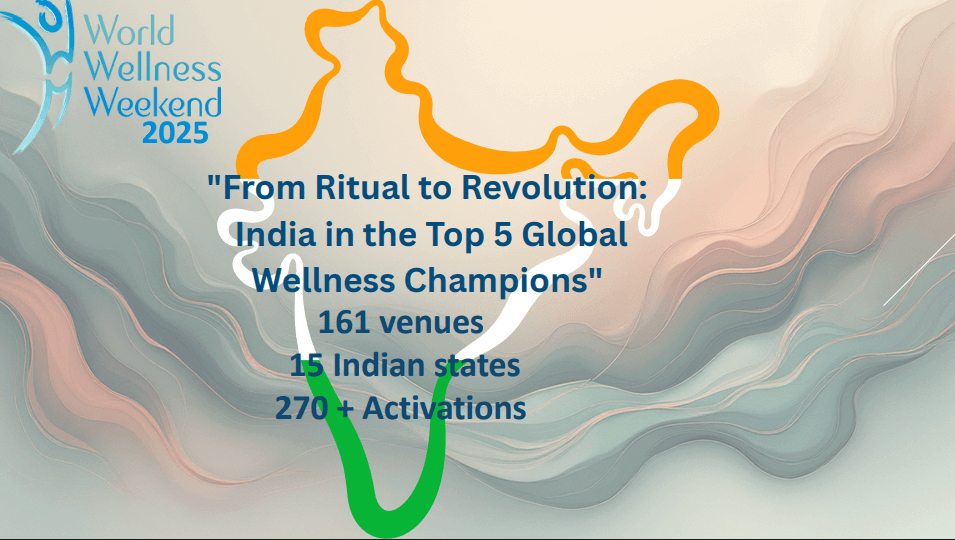 World Wellness Weekend 2025

"From Ritual to Revolution: India in the Top 5 Global Wellness Champions"
161 venues
15 Indian states
270 + Activations